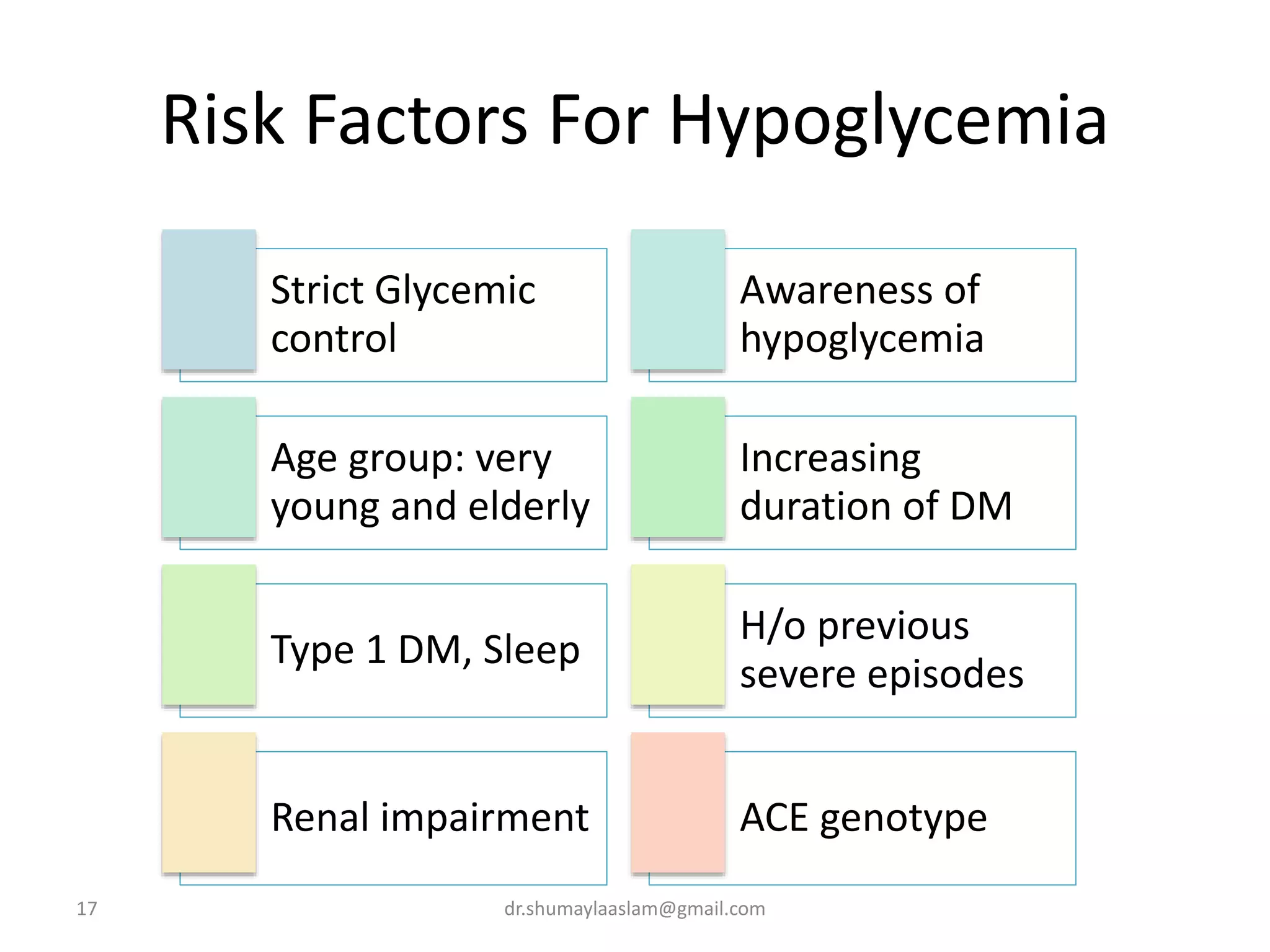 Risk Factors For Hypoglycemia

Strict Glycemic control

Age group: very young and elderly

Type 1 DM, Sleep

Renal impairment

Awareness of hypoglycemia

Increasing duration of DM

H/o previous severe episodes

ACE genotype

17

dr.shumaylaaslam@gmail.com